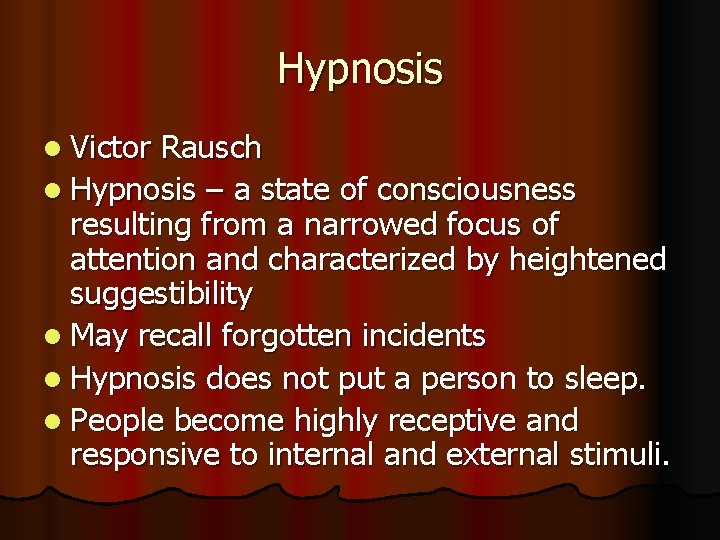 Hypnosis

- Victor Rausch
- Hypnosis – a state of consciousness resulting from a narrowed focus of attention and characterized by heightened suggestibility
- May recall forgotten incidents
- Hypnosis does not put a person to sleep.
- People become highly receptive and responsive to internal and external stimuli.